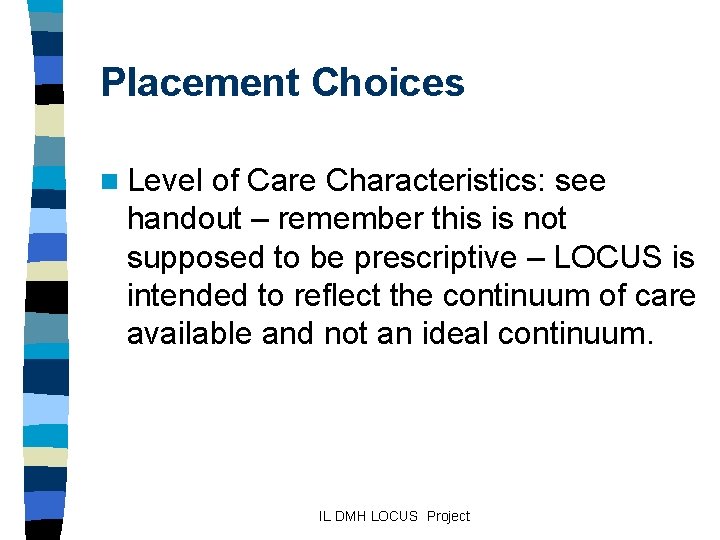 Placement Choices

Level of Care Characteristics: see handout – remember this is not supposed to be prescriptive – LOCUS is intended to reflect the continuum of care available and not an ideal continuum.

IL DMH LOCUS Project